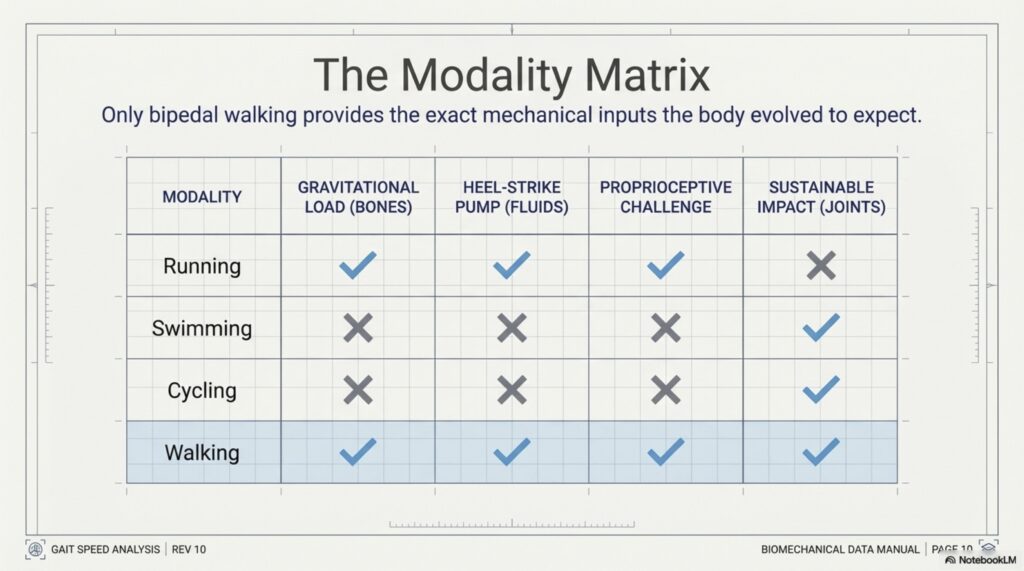 The Modality Matrix

Only bipedal walking provides the exact mechanical inputs the body evolved to expect.

| MODALITY | GRAVITATIONAL LOAD (BONES) | HEEL-STRIKE PUMP (FLUIDS) | PROPRIOCEPTIVE CHALLENGE | SUSTAINABLE IMPACT (JOINTS) |
|---|---|---|---|---|
| Running | ✓ | ✓ | ✓ | ✗ |
| Swimming | ✗ | ✗ | ✗ | ✓ |
| Cycling | ✗ | ✗ | ✗ | ✓ |
| Walking | ✓ | ✓ | ✓ | ✓ |

GAIT SPEED ANALYSIS | REV 10

BIOMECHANICAL DATA MANUAL | PAGE 10

NotebookLM